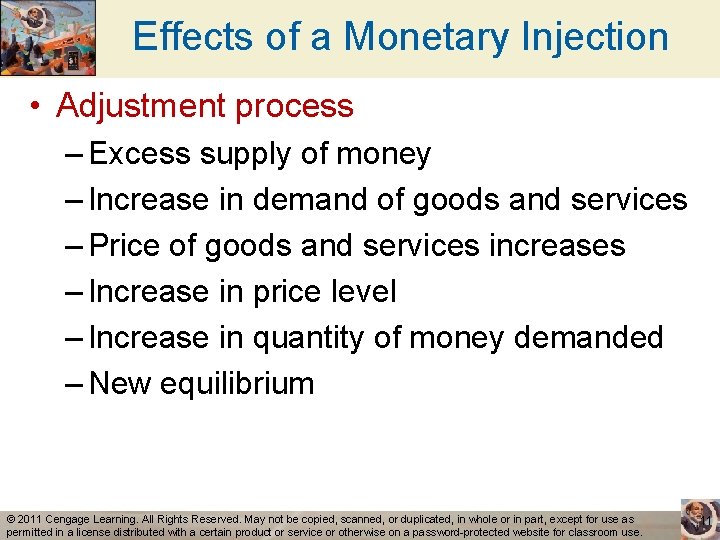 Effects of a Monetary Injection

• Adjustment process
– Excess supply of money
– Increase in demand of goods and services
– Price of goods and services increases
– Increase in price level
– Increase in quantity of money demanded
– New equilibrium

© 2011 Cengage Learning. All Rights Reserved. May not be copied, scanned, or duplicated, in whole or in part, except for use as permitted in a license distributed with a certain product or service or otherwise on a password-protected website for classroom use.

11